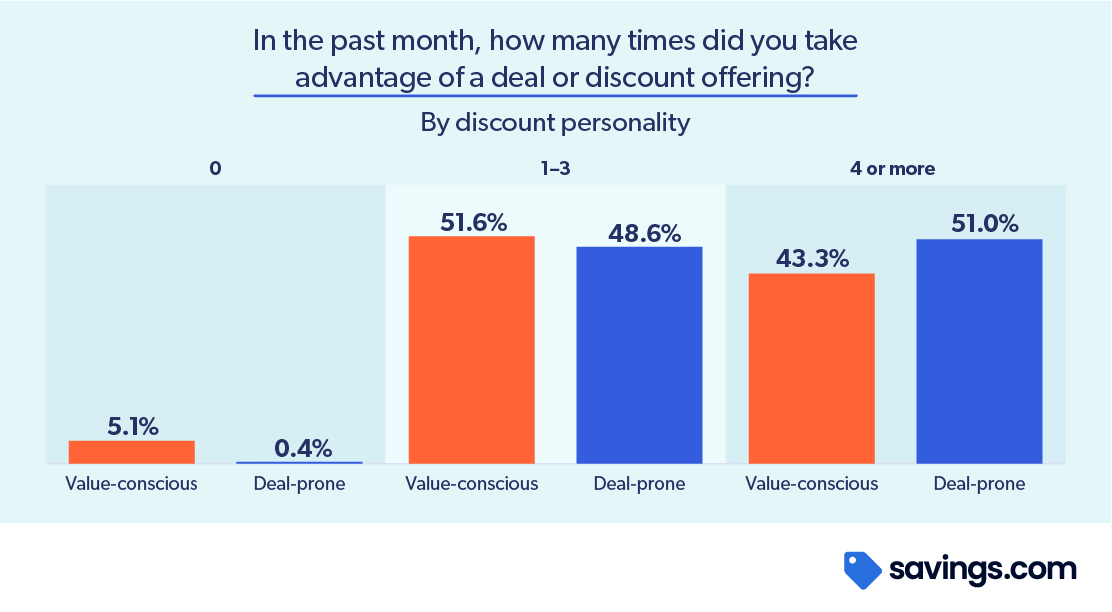 In the past month, how many times did you take advantage of a deal or discount offering?

By discount personality

0

5.1%

0.4%

Value-conscious

Deal-prone

1–3

51.6%

48.6%

Value-conscious

Deal-prone

4 or more

43.3%

51.0%

Value-conscious

Deal-prone

savings.com